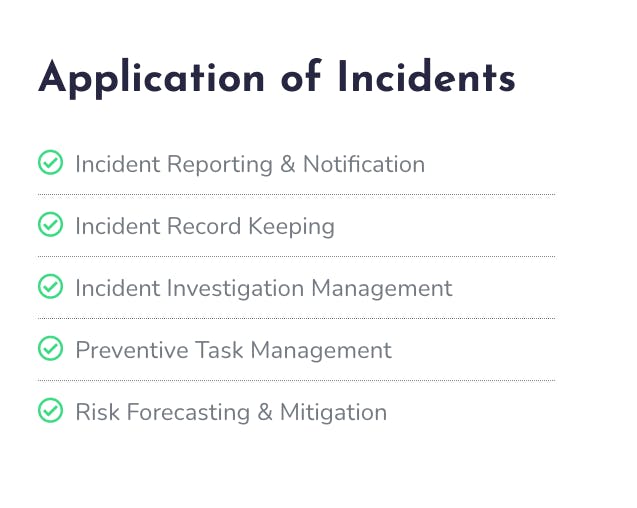 Application of Incidents

Incident Reporting & Notification

Incident Record Keeping

Incident Investigation Management

Preventive Task Management

Risk Forecasting & Mitigation